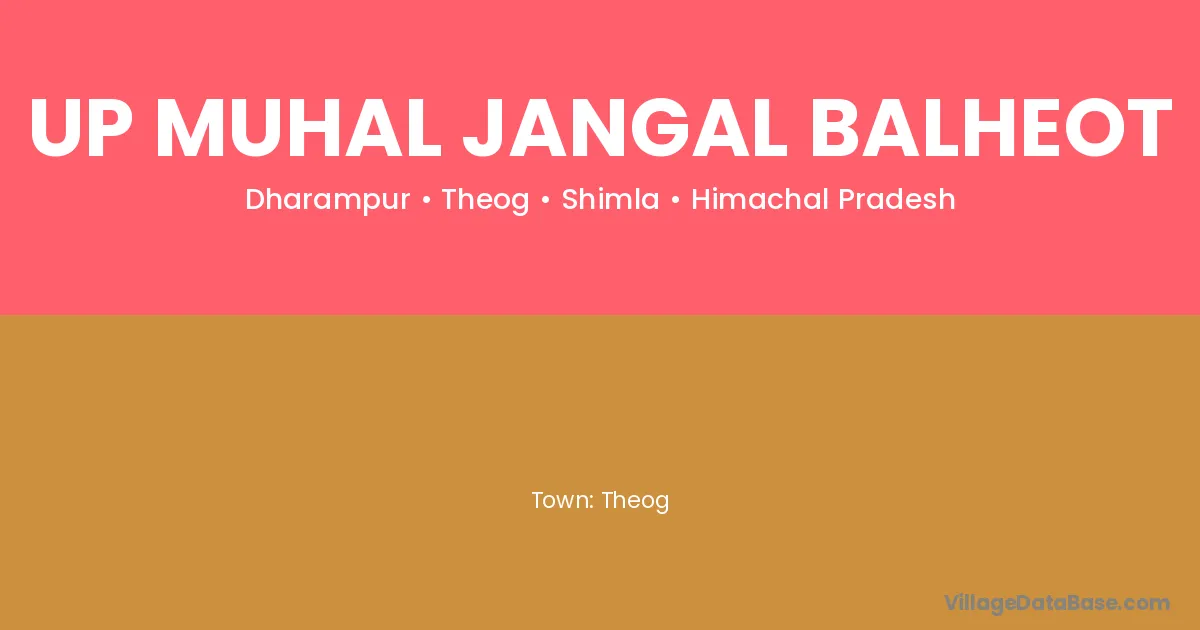 UP MUHAL JANGAL BALHEOT

Dharampur • Theog • Shimla • Himachal Pradesh

Town: Theog

VillageDataBase.com